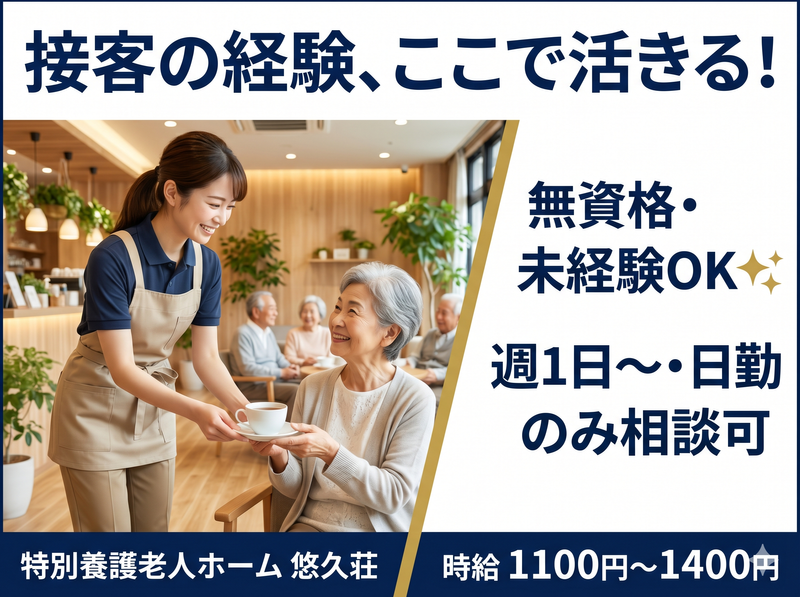 接客の経験、ここで活きる!

無資格・未経験OK

週1日〜・日勤のみ相談可

特別養護老人ホーム 悠久荘

時給 1100円〜1400円